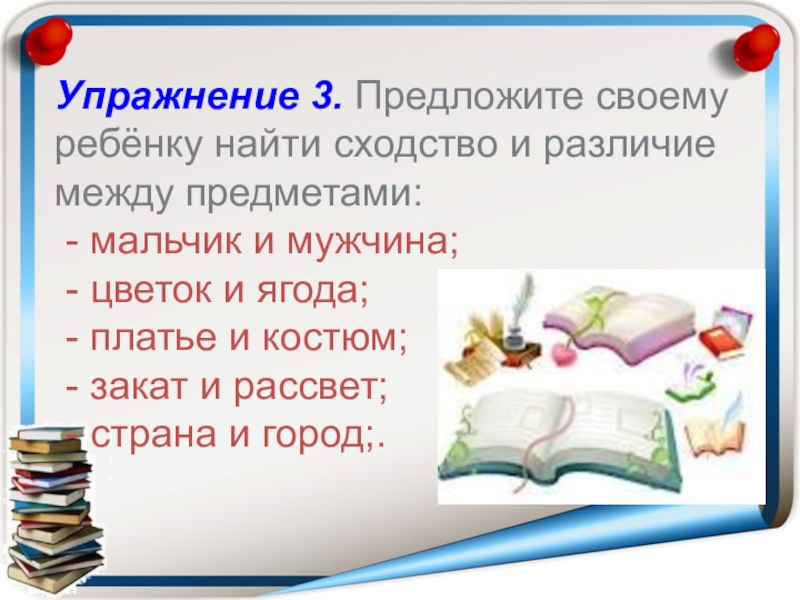 Упражнение 3. Предложите своему ребёнку найти сходство и различие между предметами:

- мальчик и мужчина;
- цветок и ягода;
- платье и костюм;
- закат и рассвет;
- страна и город;.